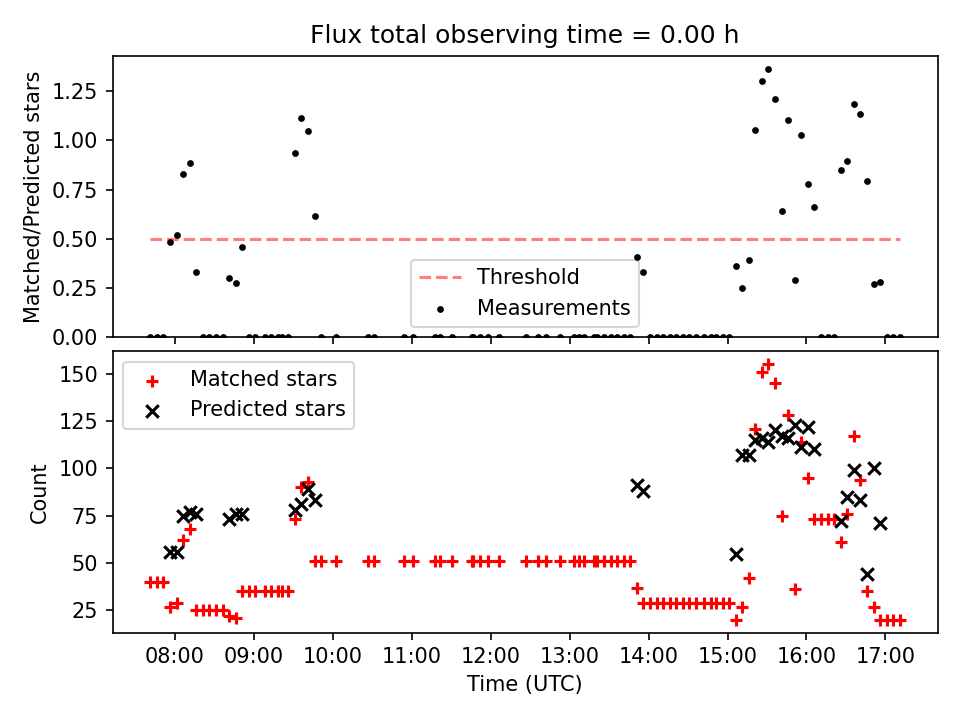 Flux total observing time = 0.00 h

Matched/Predicted stars

1.25
1.00
0.75
0.50
0.25
0.00

Threshold
Measurements

Matched stars
Predicted stars

Count

150
125
100
75
50
25

08:00 09:00 10:00 11:00 12:00 13:00 14:00 15:00 16:00 17:00

Time (UTC)